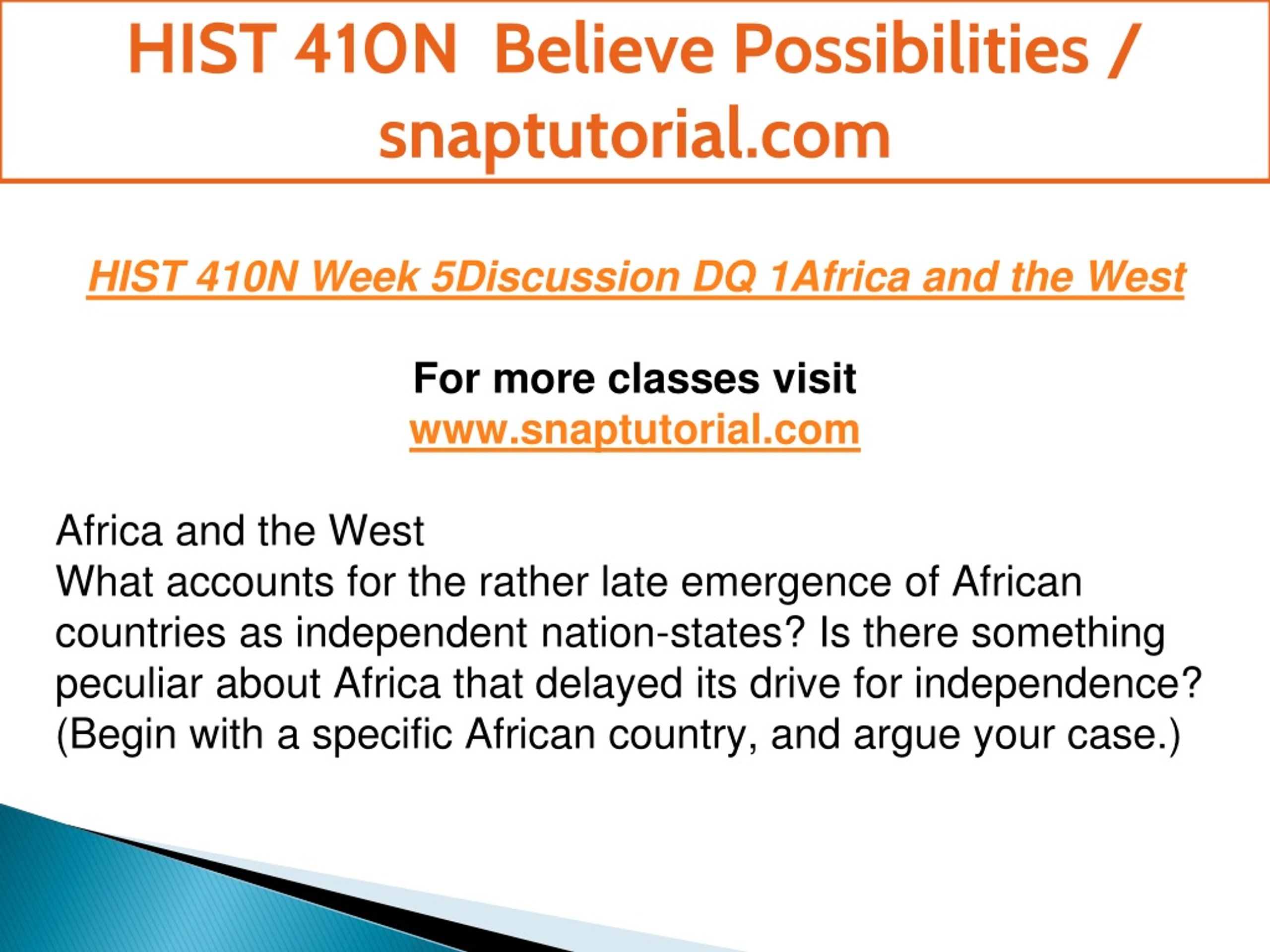 HIST 410N  Believe Possibilities / snaptutorial.com

HIST 410N Week 5Discussion DQ 1Africa and the West

For more classes visit
www.snaptutorial.com

Africa and the West
What accounts for the rather late emergence of African countries as independent nation-states? Is there something peculiar about Africa that delayed its drive for independence? (Begin with a specific African country, and argue your case.)